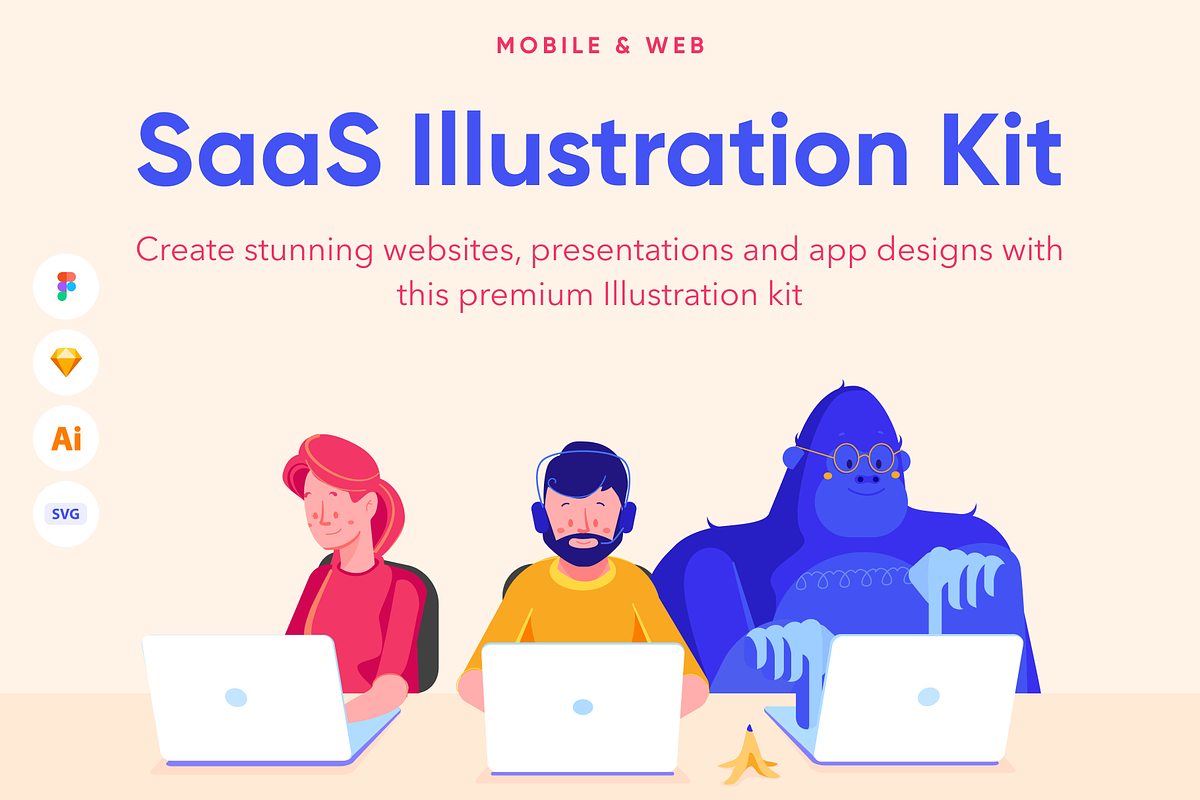 MOBILE & WEB

SaaS Illustration Kit

Create stunning websites, presentations and app designs with this premium Illustration kit

Ai

SVG